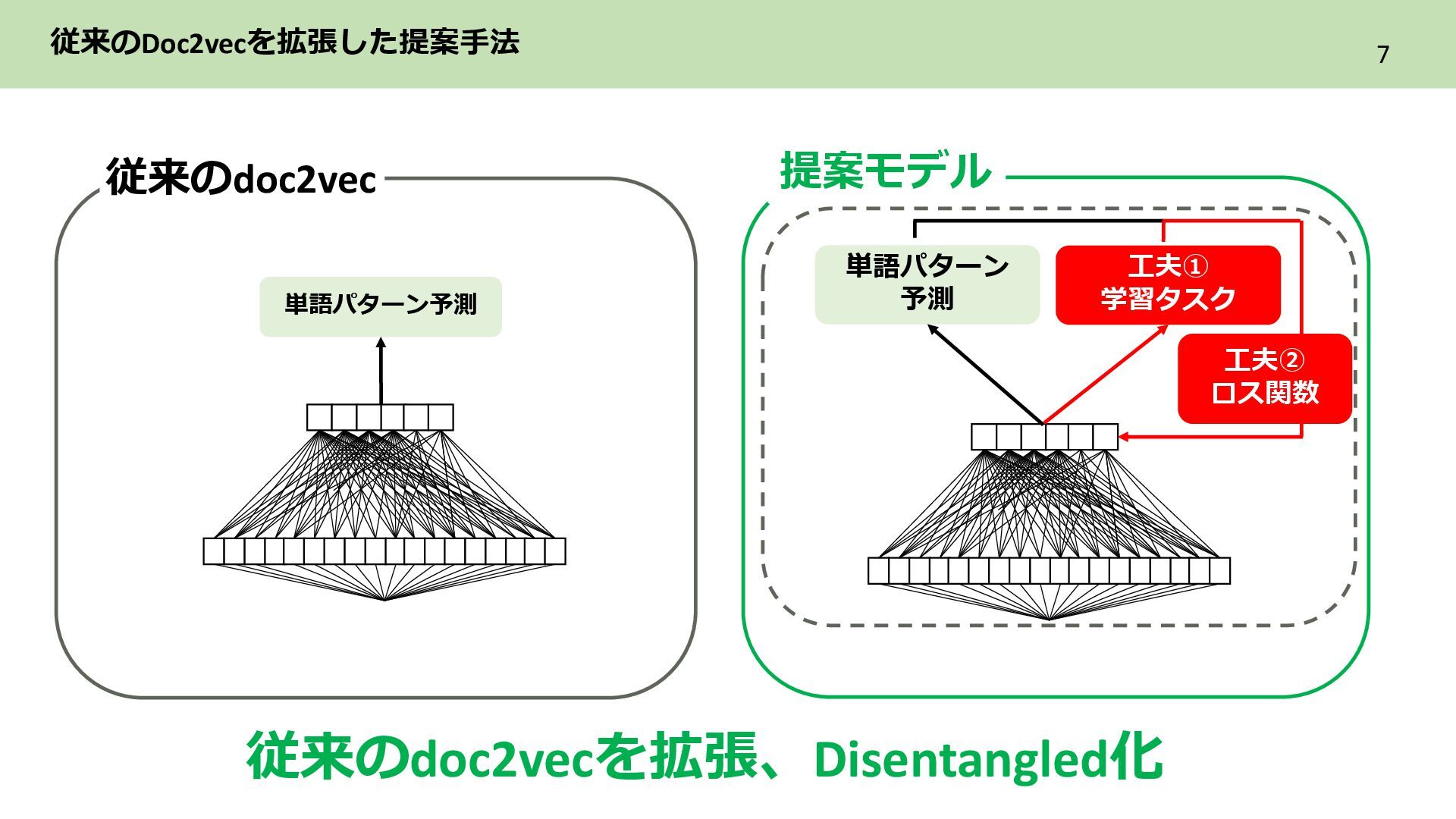 従来のDoc2vecを拡張した提案手法

7

従来のdoc2vec

単語パターン予測

提案モデル

単語パターン予測

工夫①
学習タスク

工夫②
ロス関数

従来のdoc2vecを拡張、Disentangled化